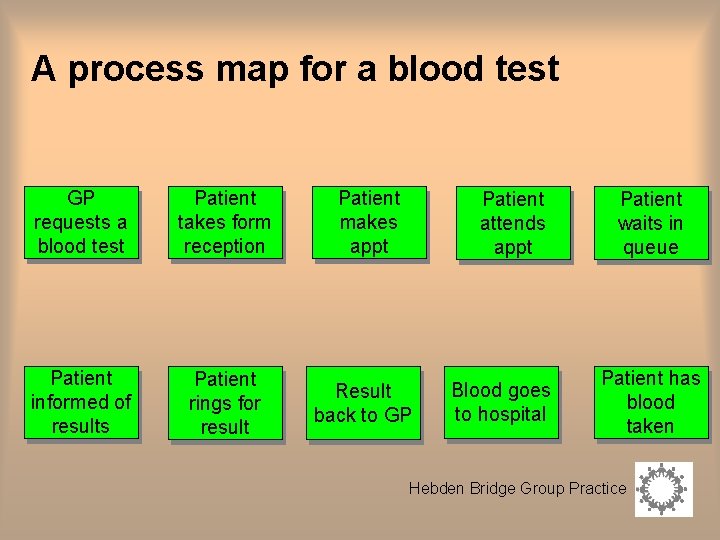 A process map for a blood test

GP requests a blood test

Patient takes form reception

Patient makes appt

Patient attends appt

Patient waits in queue

Patient informed of results

Patient rings for result

Result back to GP

Blood goes to hospital

Patient has blood taken

Hebden Bridge Group Practice